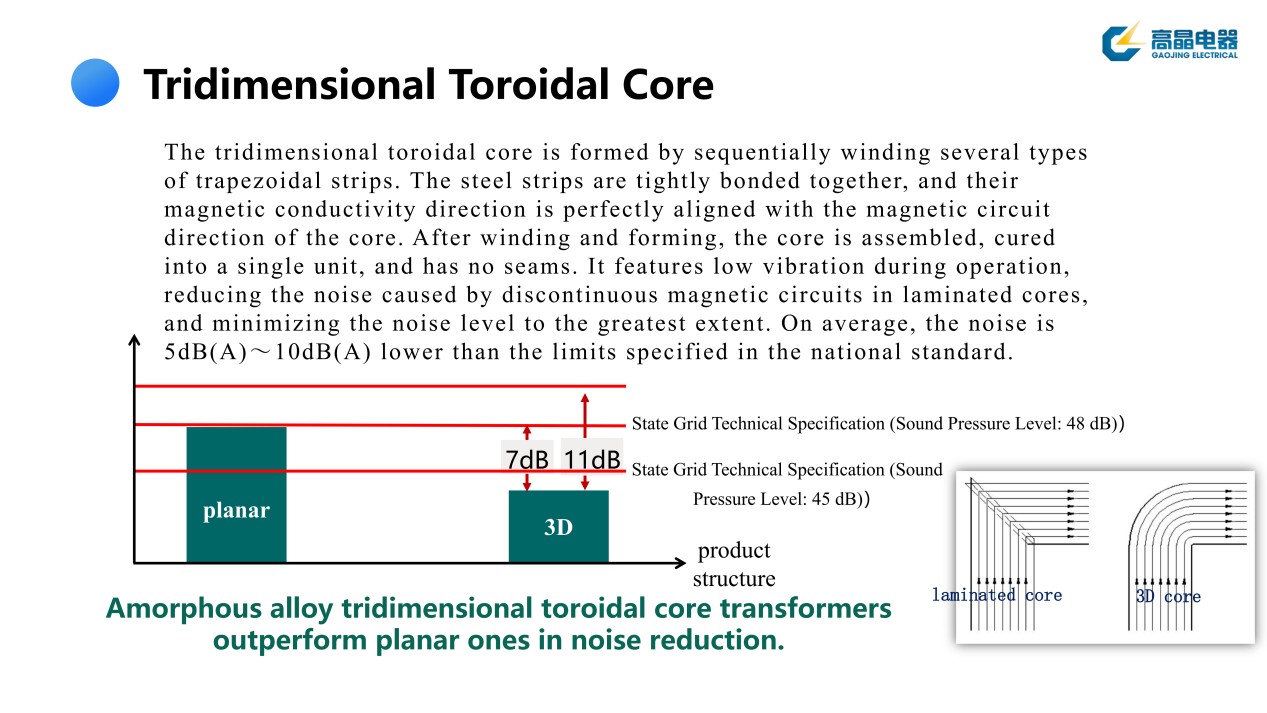 高晶电器
GAOJING ELECTRICAL

Tridimensional Toroidal Core

The tridimensional toroidal core is formed by sequentially winding several types of trapezoidal strips. The steel strips are tightly bonded together, and their magnetic conductivity direction is perfectly aligned with the magnetic circuit direction of the core. After winding and forming, the core is assembled, cured into a single unit, and has no seams. It features low vibration during operation, reducing the noise caused by discontinuous magnetic circuits in laminated cores, and minimizing the noise level to the greatest extent. On average, the noise is 5dB(A)～10dB(A) lower than the limits specified in the national standard.

State Grid Technical Specification (Sound Pressure Level: 48 dB))

7dB 11dB

State Grid Technical Specification (Sound Pressure Level: 45 dB))

planar

3D

product structure

laminated core

3D core

Amorphous alloy tridimensional toroidal core transformers outperform planar ones in noise reduction.